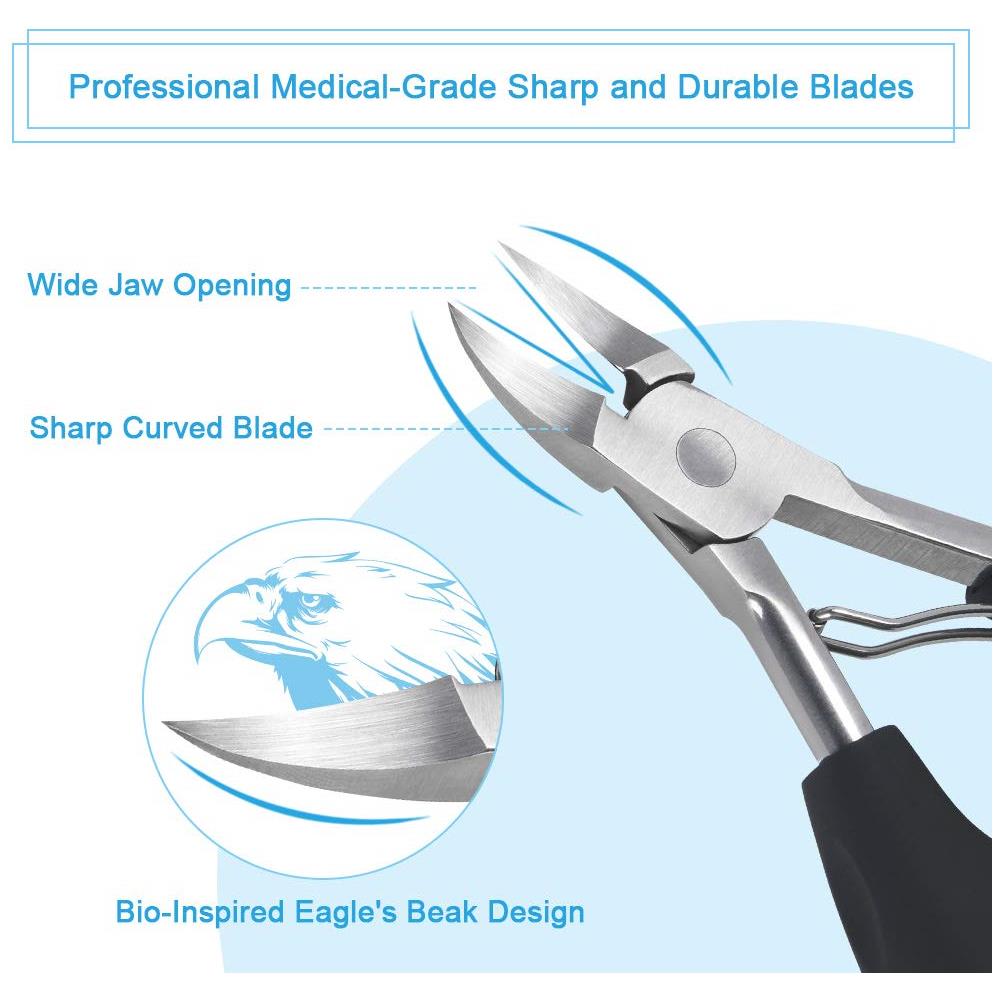 Professional Medical-Grade Sharp and Durable Blades

Wide Jaw Opening

Sharp Curved Blade

Bio-Inspired Eagle's Beak Design